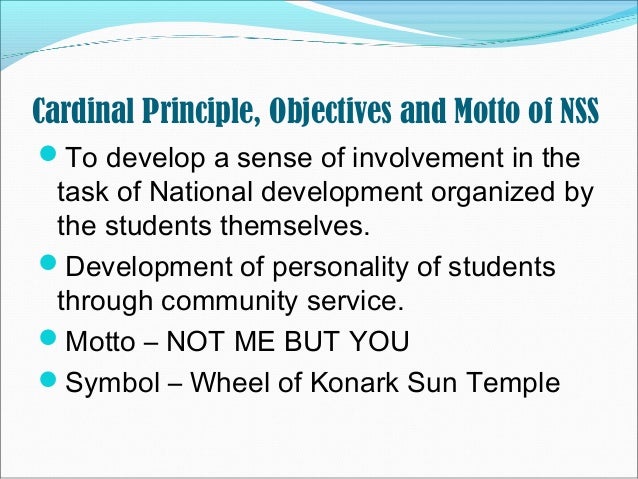 Cardinal Principle, Objectives and Motto of NSS

- To develop a sense of involvement in the task of National development organized by the students themselves.
- Development of personality of students through community service.
- Motto – NOT ME BUT YOU
- Symbol – Wheel of Konark Sun Temple